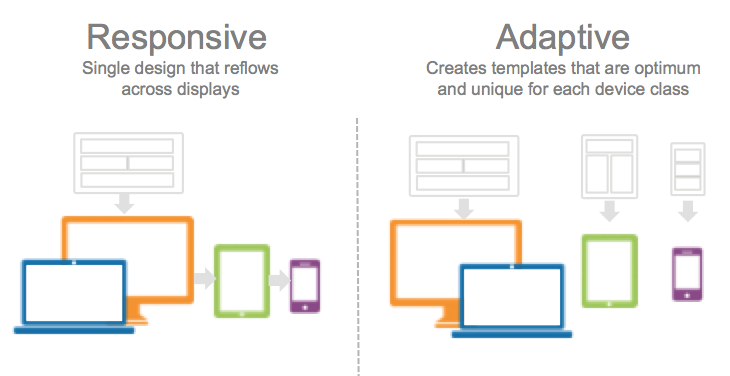 Responsive
Single design that reflows across displays

Adaptive
Creates templates that are optimum and unique for each device class